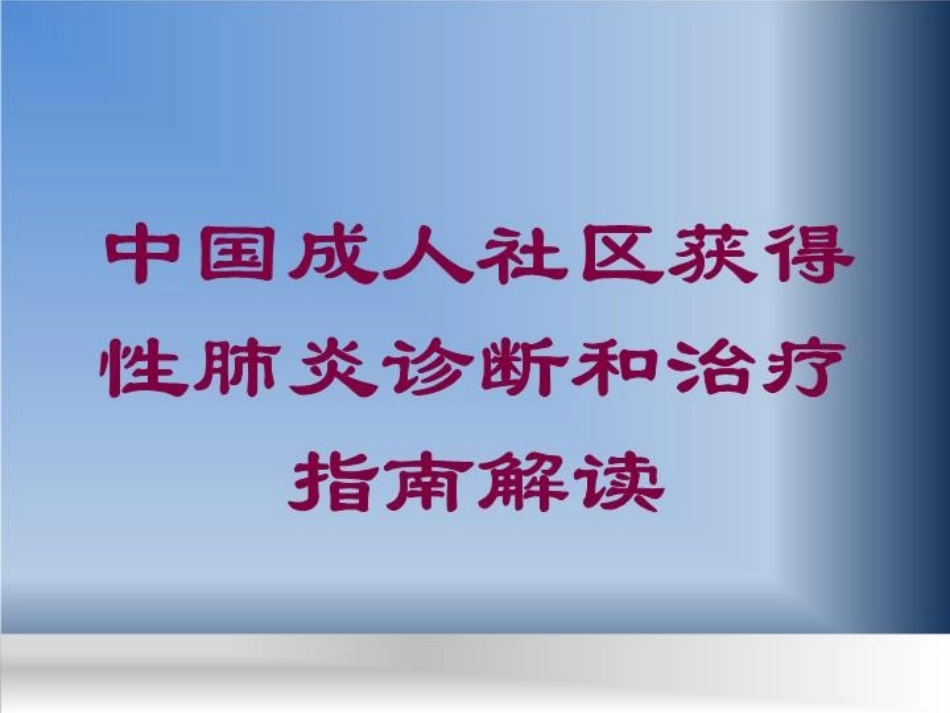 中国成人社区获得性肺炎诊断和治疗指南解读